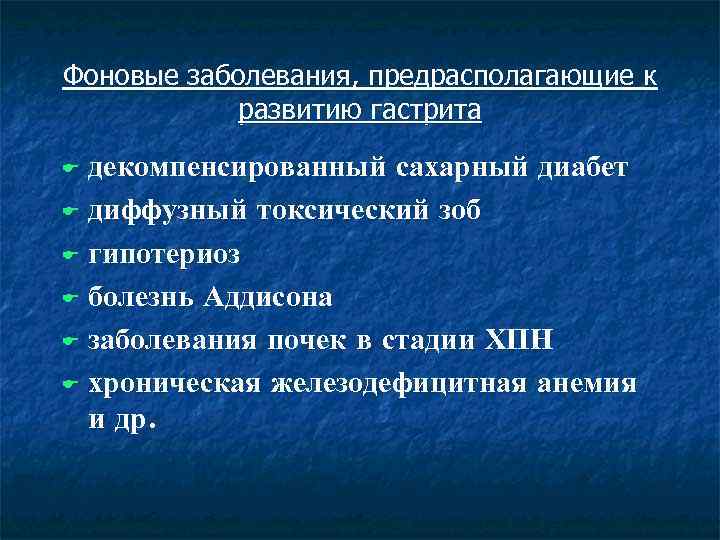 Фоновые заболевания, предрасполагающие к развитию гастрита

- декомпенсированный сахарный диабет
- диффузный токсический зоб
- гипотериоз
- болезнь Аддисона
- заболевания почек в стадии ХПН
- хроническая железодефицитная анемия и др.